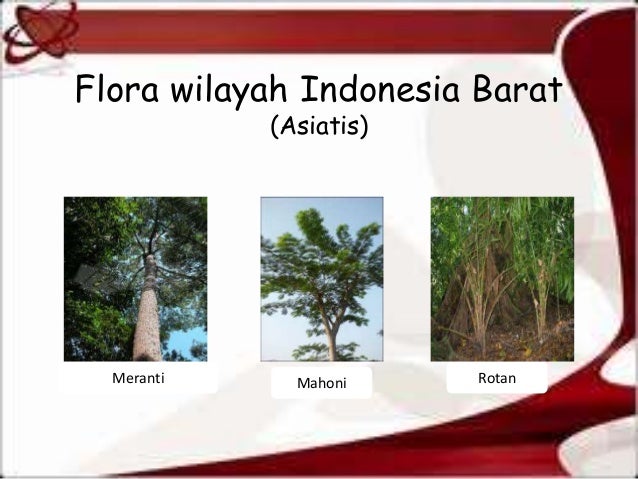 Flora wilayah Indonesia Barat
(Asiatis)

Meranti

Mahoni

Rotan